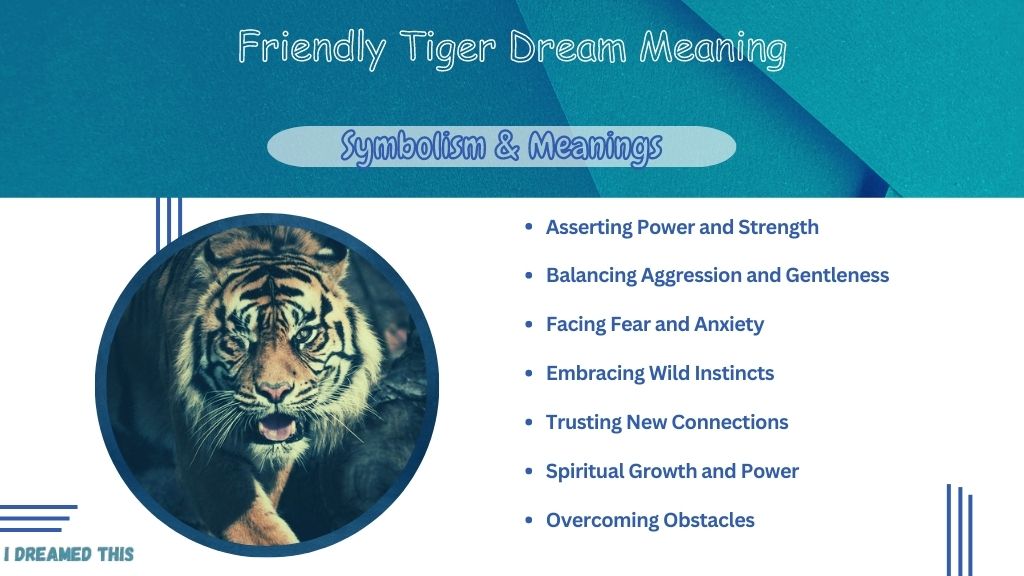 Friendly Tiger Dream Meaning

Symbolism & Meanings

- Asserting Power and Strength
- Balancing Aggression and Gentleness
- Facing Fear and Anxiety
- Embracing Wild Instincts
- Trusting New Connections
- Spiritual Growth and Power
- Overcoming Obstacles

I DREAMED THIS